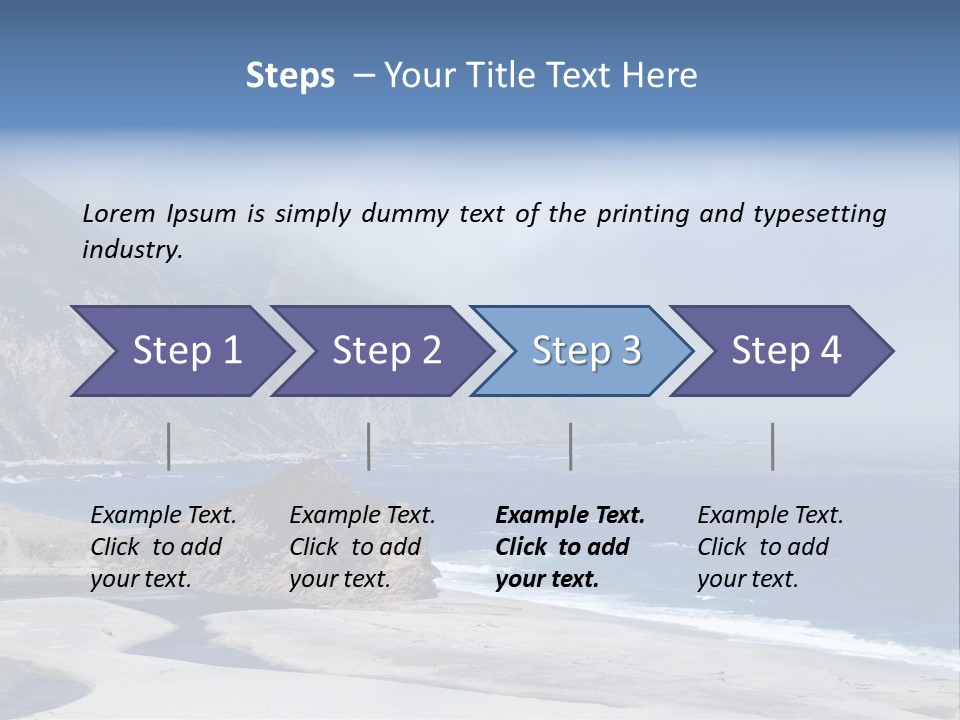 Steps – Your Title Text Here

Lorem Ipsum is simply dummy text of the printing and typesetting industry.

Step 1

Step 2

Step 3

Step 4

Example Text. Click to add your text.

Example Text. Click to add your text.

Example Text. Click to add your text.

Example Text. Click to add your text.